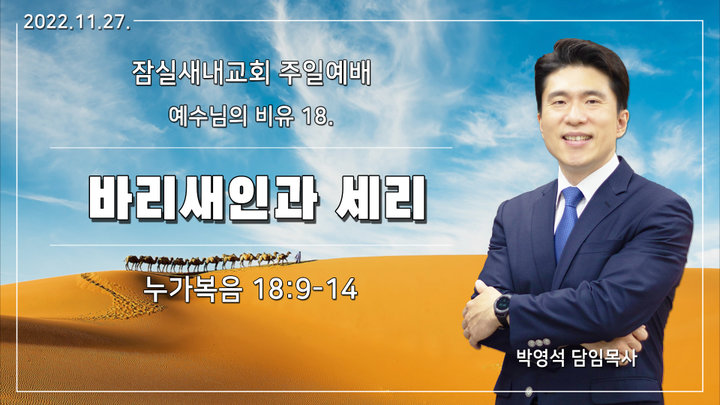 2022.11.27.

잠실새내교회 주일예배

예수님의 비유 18.

바리새인과 세리

누가복음 18:9-14

박영석 담임목사